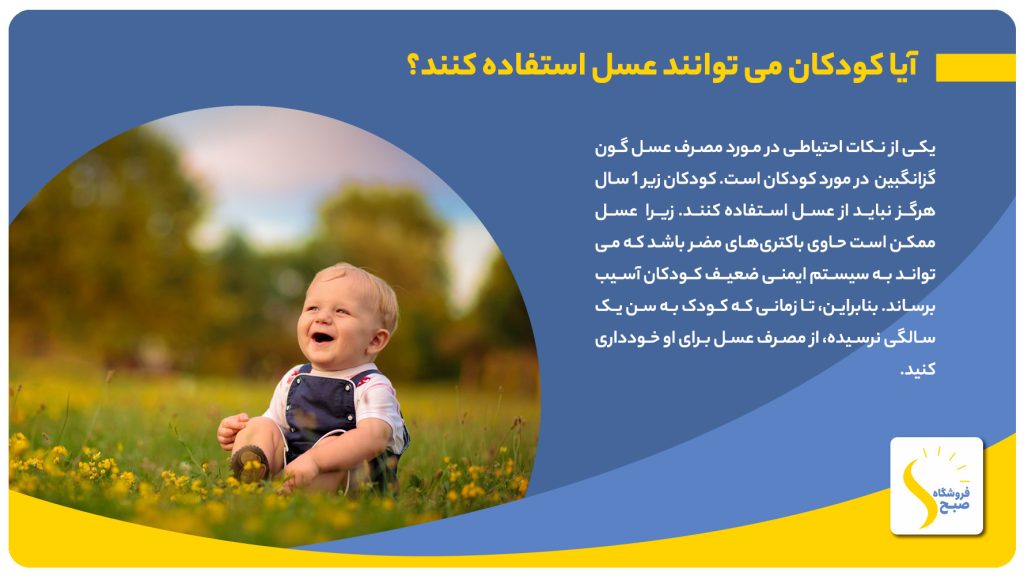 آیا کودکان می توانند عسل استفاده کنند؟

یکی از نکات احتیاطی در مورد مصرف عسل گون گزانگبین در مورد کودکان است. کودکان زیر 1 سال هرگز نباید از عسل استفاده کنند. زیرا عسل ممکن است حاوی باکتری‌های مضر باشد که می تواند به سیستم ایمنی ضعیف کودکان آسیب برساند. بنابراین، تا زمانی که کودک به سن یک سالگی نرسیده، از مصرف عسل برای او خودداری کنید.

فروشگاه صبح